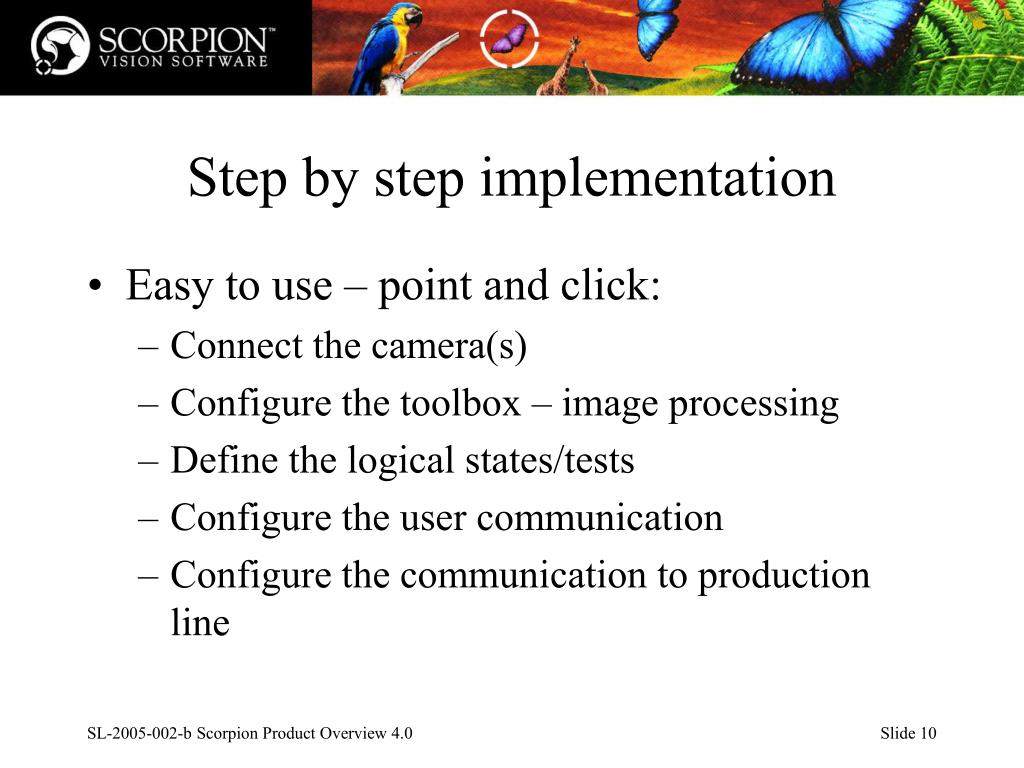 SCORPION™
VISION SOFTWARE

Step by step implementation

• Easy to use – point and click:
– Connect the camera(s)
– Configure the toolbox – image processing
– Define the logical states/tests
– Configure the user communication
– Configure the communication to production line

SL-2005-002-b Scorpion Product Overview 4.0

Slide 10